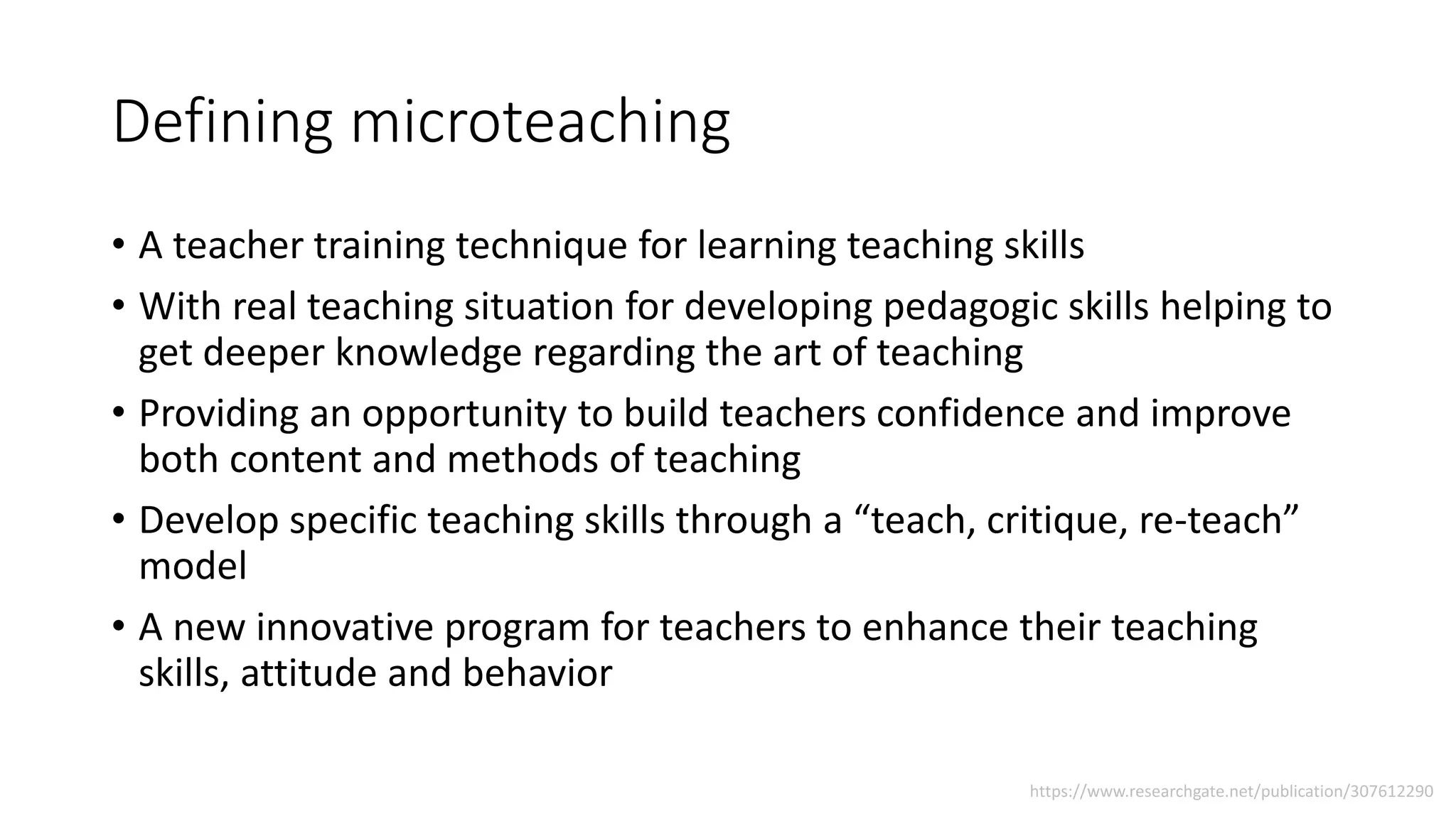 Defining microteaching

• A teacher training technique for learning teaching skills
• With real teaching situation for developing pedagogic skills helping to get deeper knowledge regarding the art of teaching
• Providing an opportunity to build teachers confidence and improve both content and methods of teaching
• Develop specific teaching skills through a “teach, critique, re-teach” model
• A new innovative program for teachers to enhance their teaching skills, attitude and behavior

https://www.researchgate.net/publication/307612290